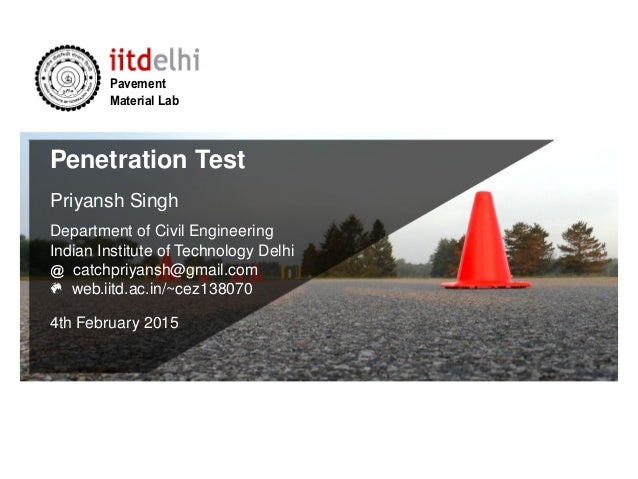 iitdelhi
Pavement
Material Lab

Penetration Test

Priyansh Singh

Department of Civil Engineering
Indian Institute of Technology Delhi
@ catchpriyansh@gmail.com
web.iitd.ac.in/~cez138070

4th February 2015